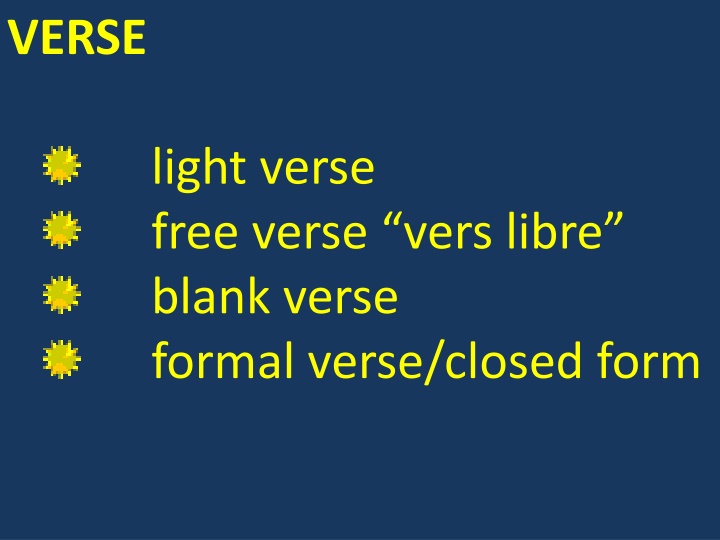 VERSE

light verse
free verse “vers libre”
blank verse
formal verse/closed form